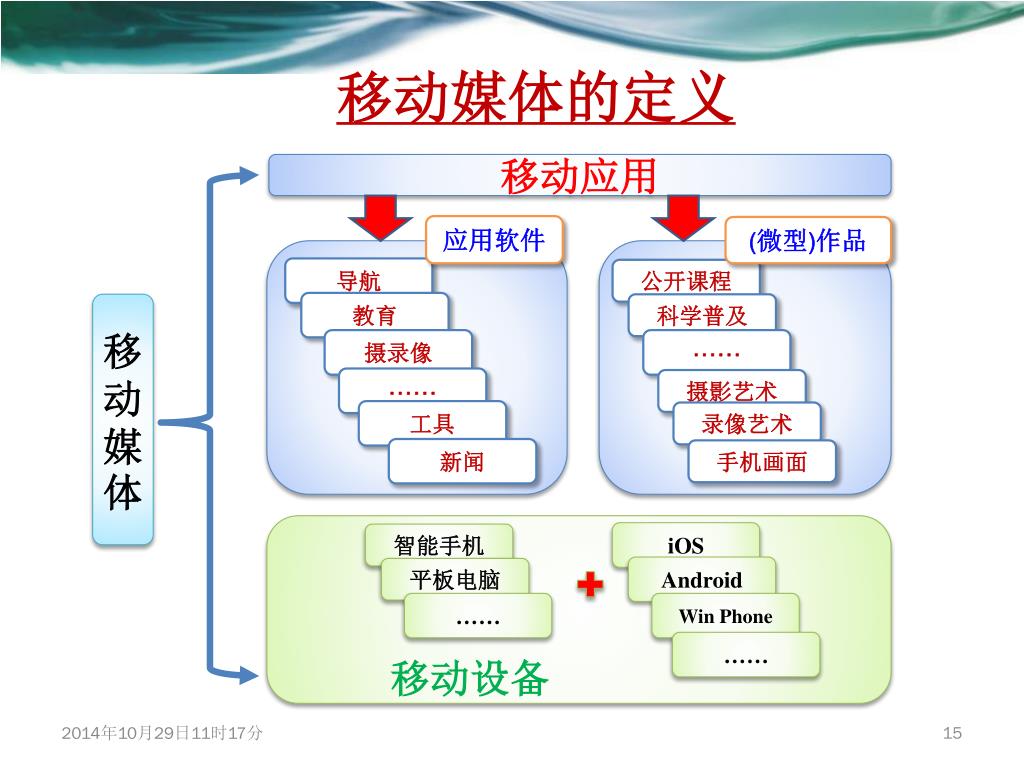 移动媒体的定义

移动媒体

移动应用

应用软件

导航
教育
摄录像
……
工具
新闻

(微型)作品

公开课程
科学普及
……
摄影艺术
录像艺术
手机画面

智能手机
平板电脑
……

+

iOS
Android
Win Phone
……

移动设备

2014年10月29日11时17分

15